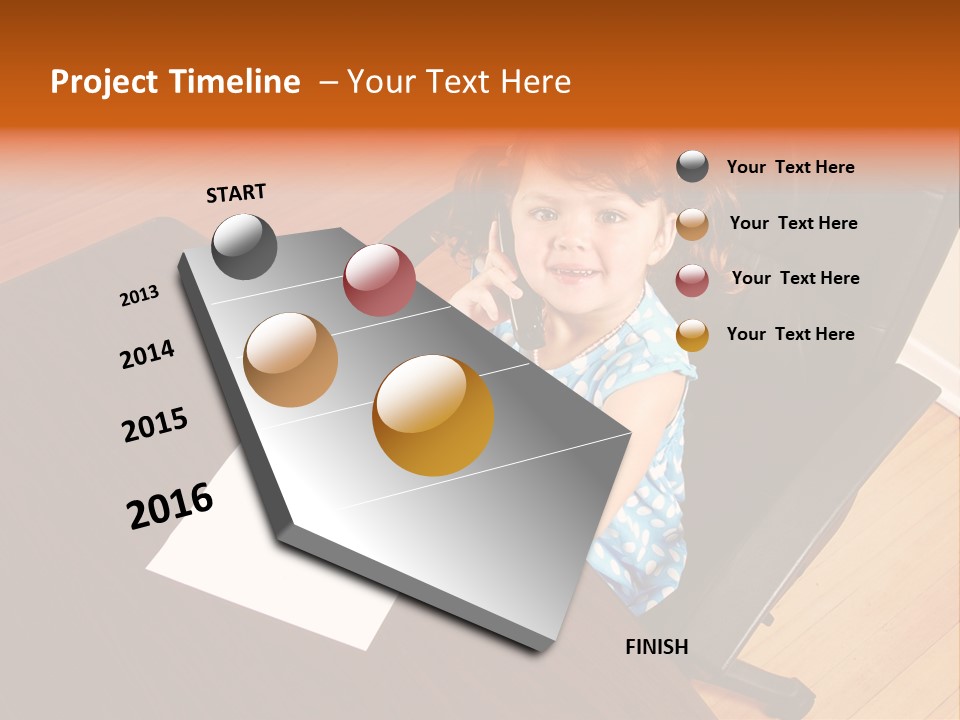 Project Timeline – Your Text Here

START

2013

2014

2015

2016

FINISH

Your Text Here

Your Text Here

Your Text Here

Your Text Here